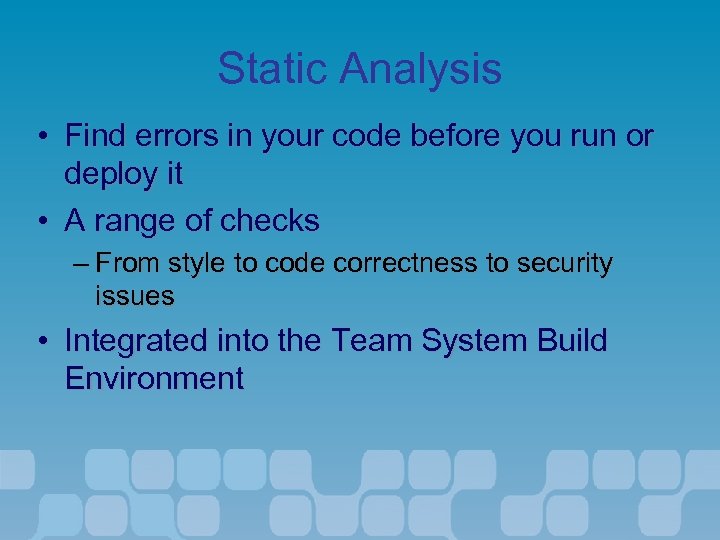 Static Analysis

• Find errors in your code before you run or deploy it

• A range of checks

– From style to code correctness to security issues

• Integrated into the Team System Build Environment